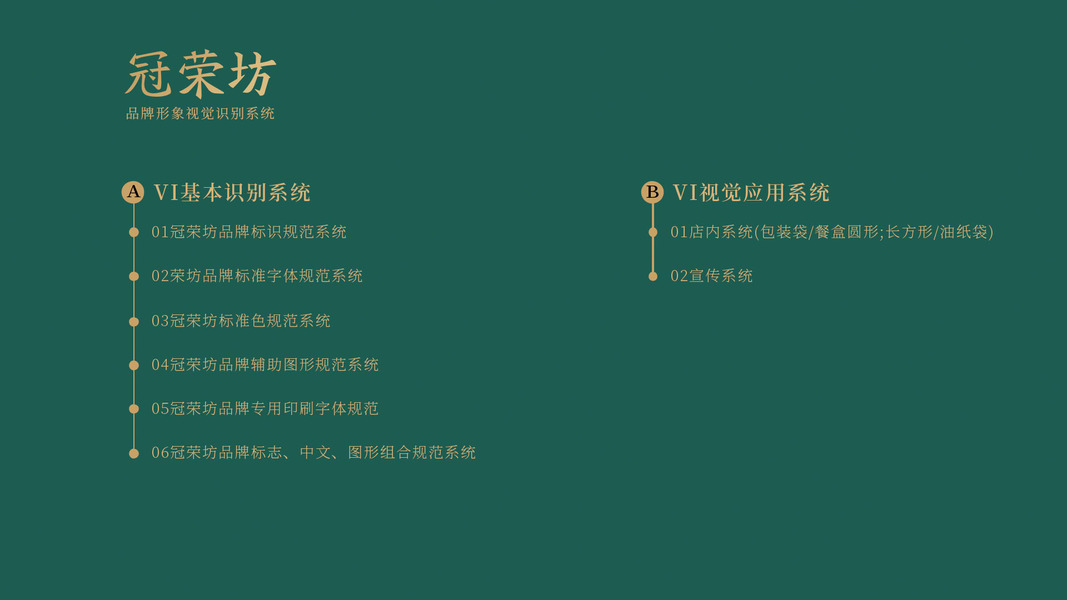 冠荣坊
品牌形象视觉识别系统

A VI基本识别系统

01冠荣坊品牌标识规范系统

02荣坊品牌标准字体规范系统

03冠荣坊标准色规范系统

04冠荣坊品牌辅助图形规范系统

05冠荣坊品牌专用印刷字体规范

06冠荣坊品牌标志、中文、图形组合规范系统

B VI视觉应用系统

01店内系统(包装袋/餐盒圆形;长方形/油纸袋)

02宣传系统